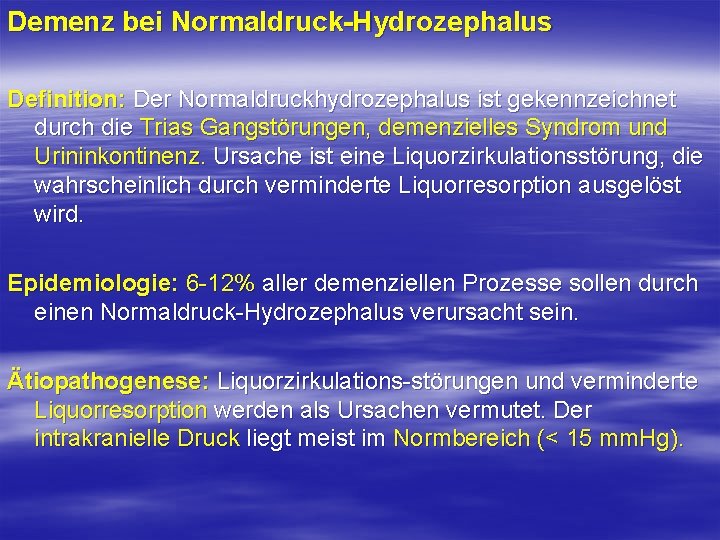 Demenz bei Normaldruck-Hydrozephalus

Definition: Der Normaldruckhydrozephalus ist gekennzeichnet durch die Trias Gangstörungen, demenzielles Syndrom und Urininkontinenz. Ursache ist eine Liquorzirkulationsstörung, die wahrscheinlich durch verminderte Liquorresorption ausgelöst wird.

Epidemiologie: 6-12% aller demenziellen Prozesse sollen durch einen Normaldruck-Hydrozephalus verursacht sein.

Ätiopathogenese: Liquorzirkulations-störungen und verminderte Liquorresorption werden als Ursachen vermutet. Der intrakranielle Druck liegt meist im Normbereich (< 15 mmHg).